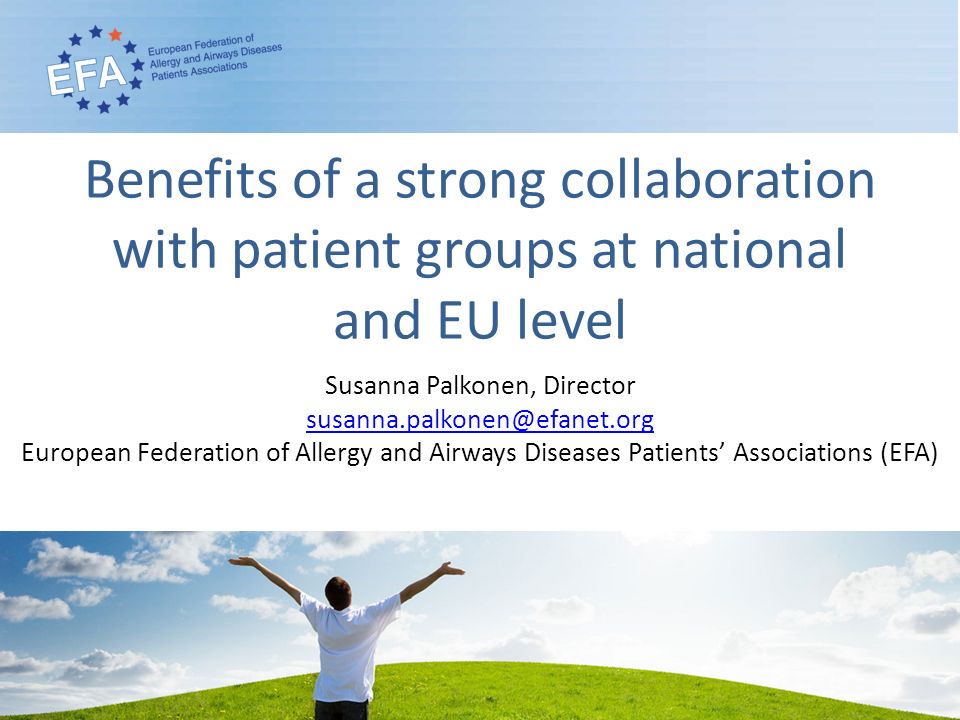 EFA European Federation of Allergy and Airways Diseases Patients Associations

Benefits of a strong collaboration with patient groups at national and EU level

Susanna Palkonen, Director
susanna.palkonen@efanet.org
European Federation of Allergy and Airways Diseases Patients' Associations (EFA)